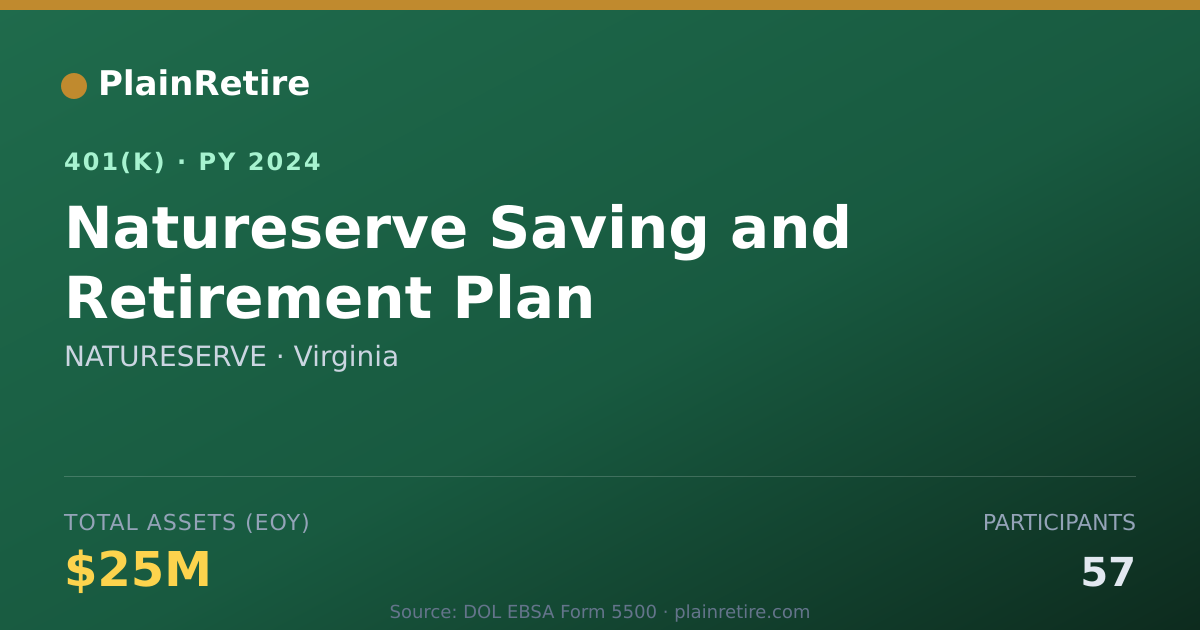 PlainRetire

401(K) · PY 2024

Natureserve Saving and Retirement Plan

NATURESERVE · Virginia

TOTAL ASSETS (EOY)

$25M

PARTICIPANTS

57

Source: DOL EBSA Form 5500 · plainretire.com